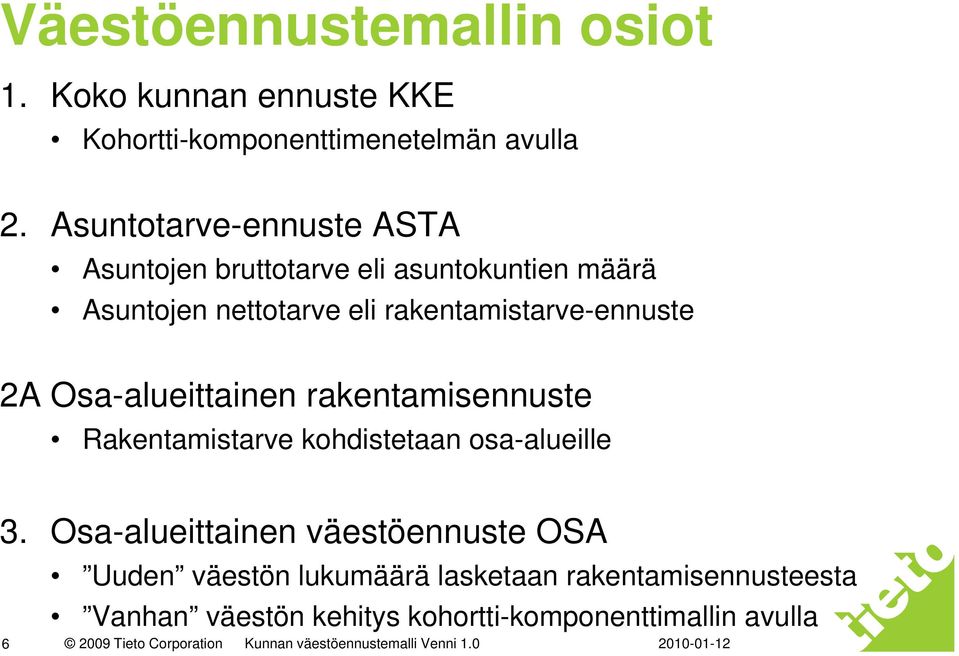 Väestöennustemallin osiot

1. Koko kunnan ennuste KKE

• Kohortti-komponenttimenetelmän avulla

2. Asuntotarve-ennuste ASTA

• Asuntojen bruttotarve eli asuntokuntien määrä

• Asuntojen nettotarve eli rakentamistarve-ennuste

2A Osa-alueittainen rakentamisennuste

• Rakentamistarve kohdistetaan osa-alueille

3. Osa-alueittainen väestöennuste OSA

• ”Uuden” väestön lukumäärä lasketaan rakentamisennusteesta

• ”Vanhan” väestön kehitys kohortti-komponenttimallin avulla

6 © 2009 Tieto Corporation Kunnan väestöennustemalli Venni 1.0 2010-01-12

tieto